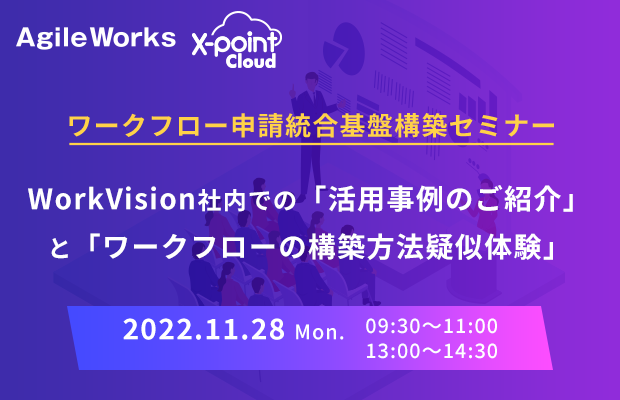 AgileWorks X-point Cloud

ワークフロー申請統合基盤構築セミナー

WorkVision社内での「活用事例のご紹介」と「ワークフローの構築方法疑似体験」

2022.11.28 Mon. 09:30～11:00 13:00～14:30